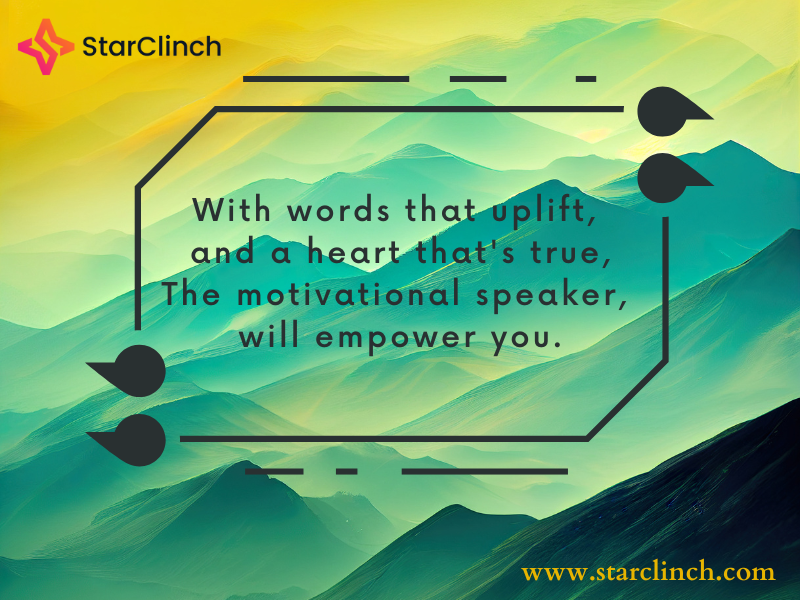 StarClinch

With words that uplift, and a heart that's true, The motivational speaker, will empower you.

www.starclinch.com